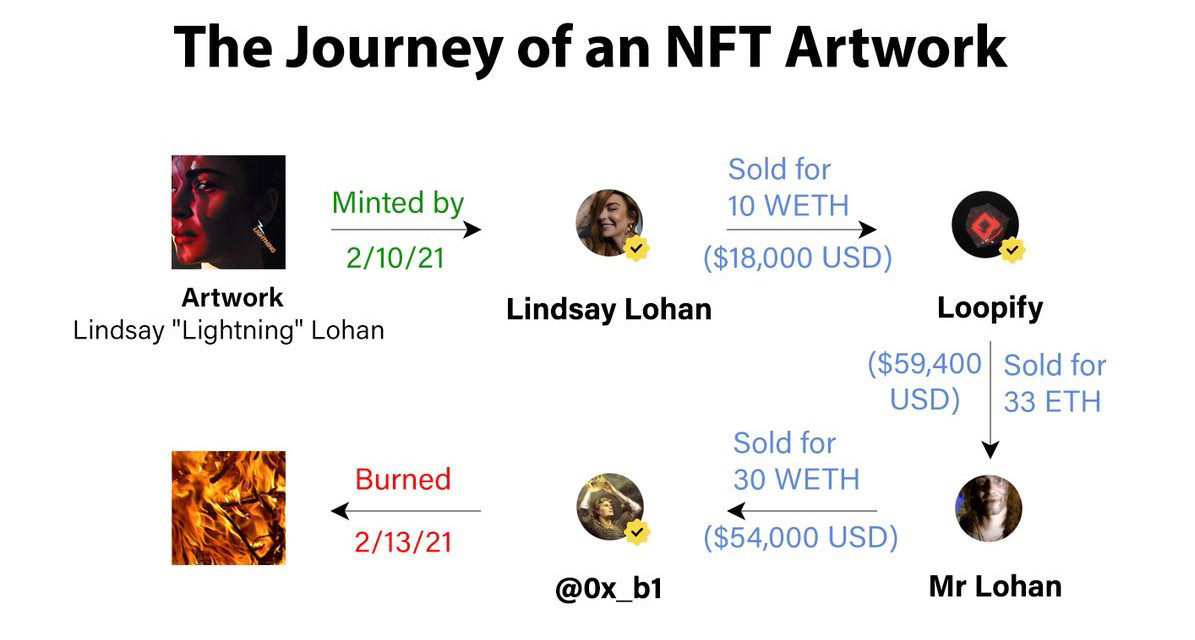 The Journey of an NFT Artwork

Artwork
Lindsay "Lightning" Lohan

Minted by
2/10/21

Lindsay Lohan

Sold for
10 WETH
($18,000 USD)

Loopify

($59,400 USD)

Sold for
33 ETH

Mr Lohan

Sold for
30 WETH
($54,000 USD)

@0x_b1

Burned
2/13/21